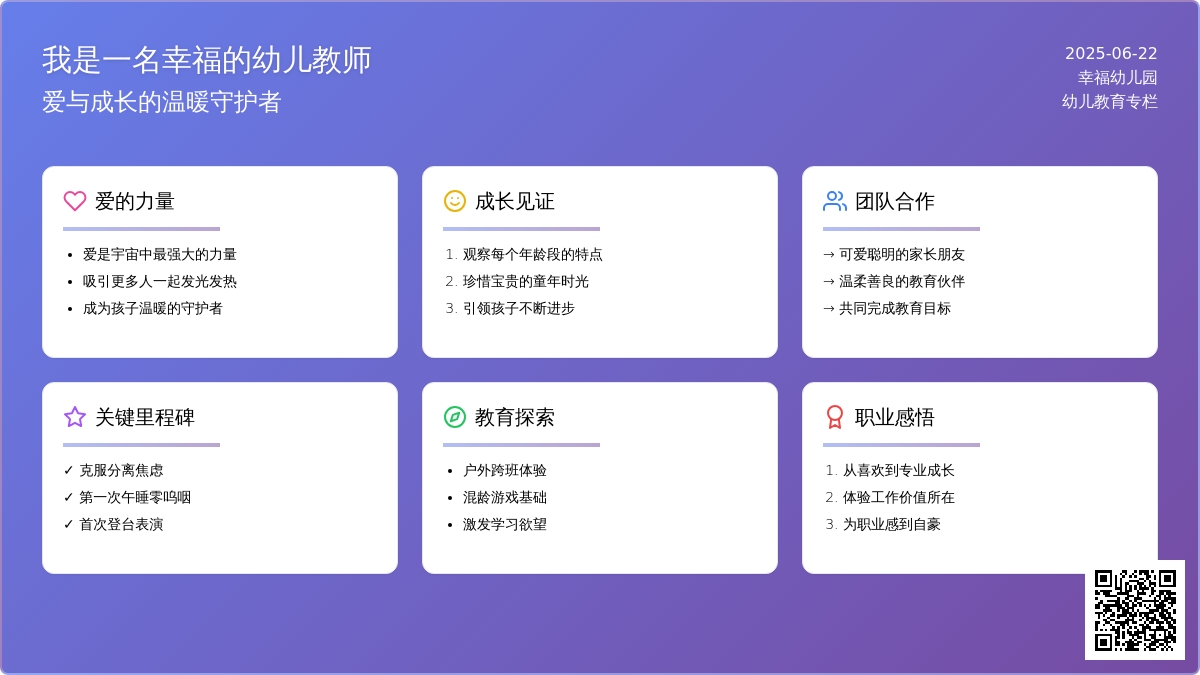 我是一名幸福的幼儿教师
爱与成长的温暖守护者

2025-06-22
幸福幼儿园
幼儿教育专栏

爱的力量
- 爱是宇宙中最强大的力量
- 吸引更多人一起发光发热
- 成为孩子温暖的守护者

成长见证
1. 观察每个年龄段的特点
2. 珍惜宝贵的童年时光
3. 引领孩子不断进步

团队合作
→ 可爱聪明的家长朋友
→ 温柔善良的教育伙伴
→ 共同完成教育目标

关键里程碑
✓ 克服分离焦虑
✓ 第一次午睡零呜咽
✓ 首次登台表演

教育探索
- 户外跨班体验
- 混龄游戏基础
- 激发学习欲望

职业感悟
1. 从喜欢到专业成长
2. 体验工作价值所在
3. 为职业感到自豪